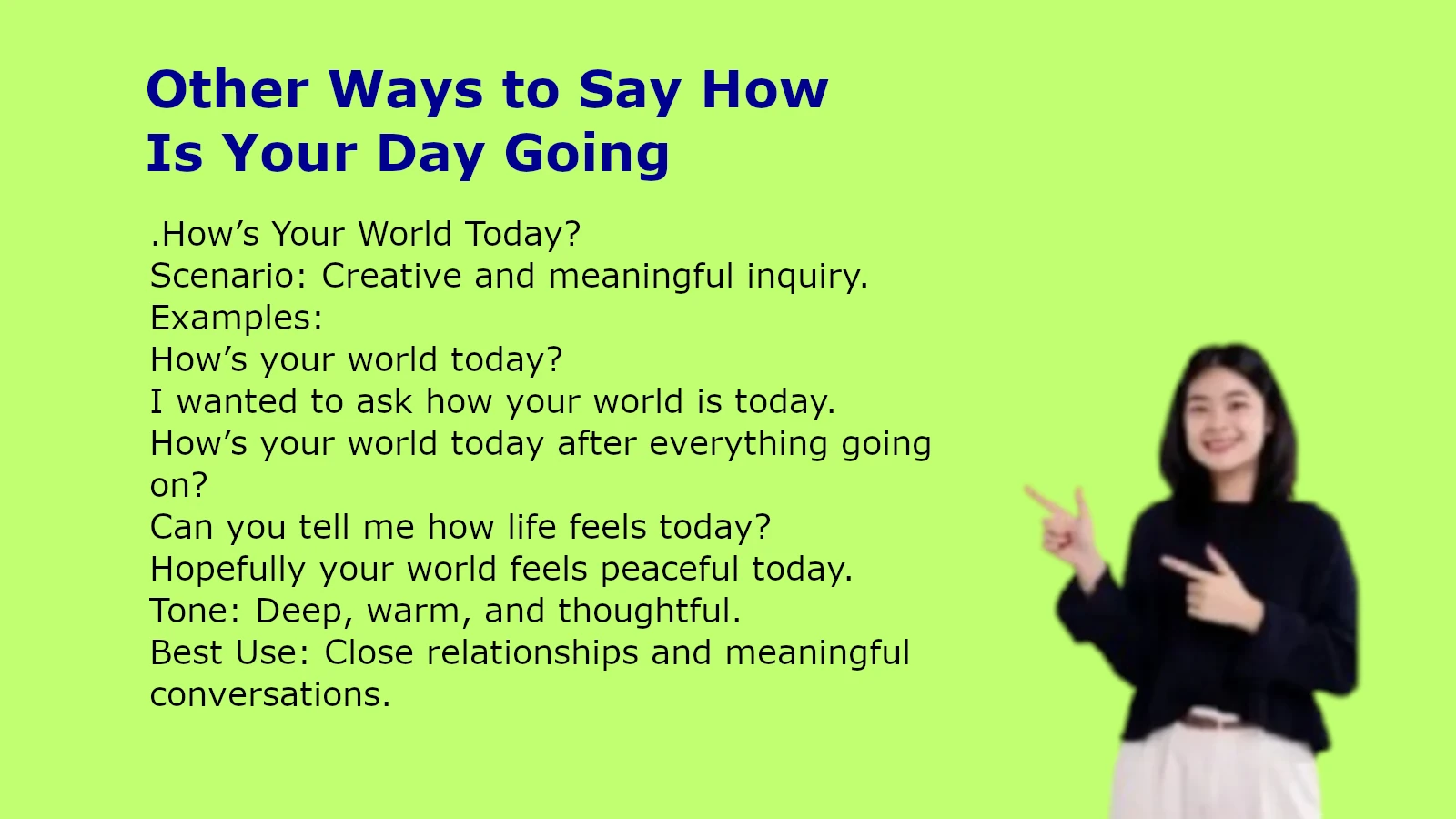 Other Ways to Say How Is Your Day Going

.How’s Your World Today?
Scenario: Creative and meaningful inquiry.
Examples:
How’s your world today?
I wanted to ask how your world is today.
How’s your world today after everything going on?
Can you tell me how life feels today?
Hopefully your world feels peaceful today.
Tone: Deep, warm, and thoughtful.
Best Use: Close relationships and meaningful conversations.